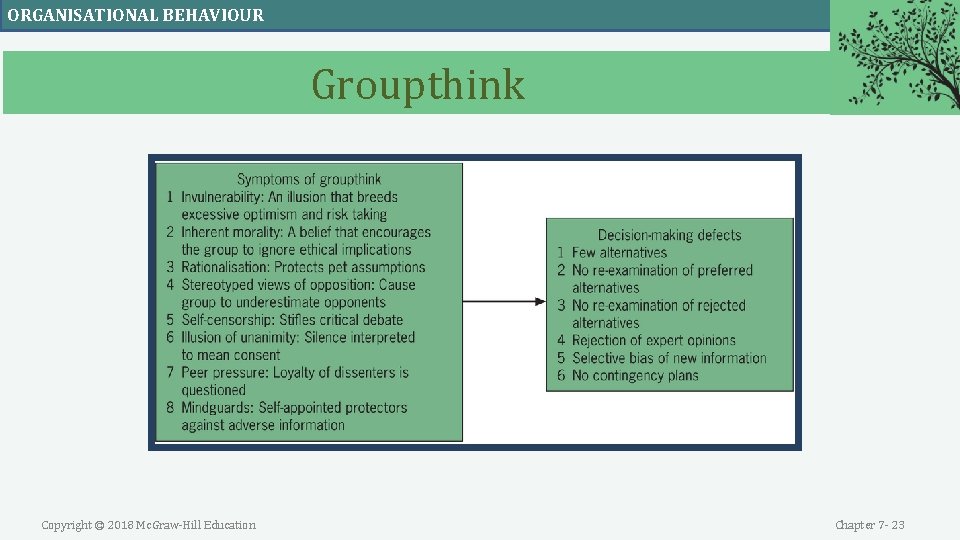 ORGANISATIONAL BEHAVIOUR

Groupthink

Symptoms of groupthink
1 Invulnerability: An illusion that breeds excessive optimism and risk taking
2 Inherent morality: A belief that encourages the group to ignore ethical implications
3 Rationalisation: Protects pet assumptions
4 Stereotyped views of opposition: Cause group to underestimate opponents
5 Self-censorship: Stifles critical debate
6 Illusion of unanimity: Silence interpreted to mean consent
7 Peer pressure: Loyalty of dissenters is questioned
8 Mindguards: Self-appointed protectors against adverse information

Decision-making defects
1 Few alternatives
2 No re-examination of preferred alternatives
3 No re-examination of rejected alternatives
4 Rejection of expert opinions
5 Selective bias of new information
6 No contingency plans

Copyright © 2018 McGraw-Hill Education

Chapter 7- 23